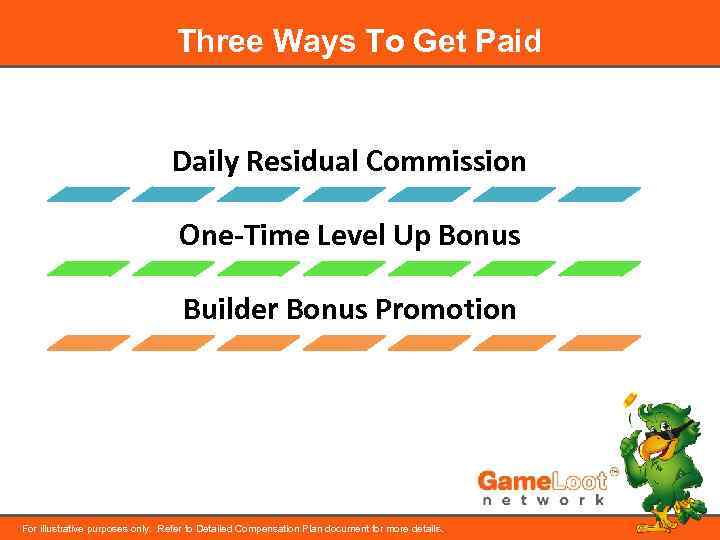 Three Ways To Get Paid

Daily Residual Commission

One-Time Level Up Bonus

Builder Bonus Promotion

GameLoot™
network

For illustrative purposes only. Refer to Detailed Compensation Plan document for more details.